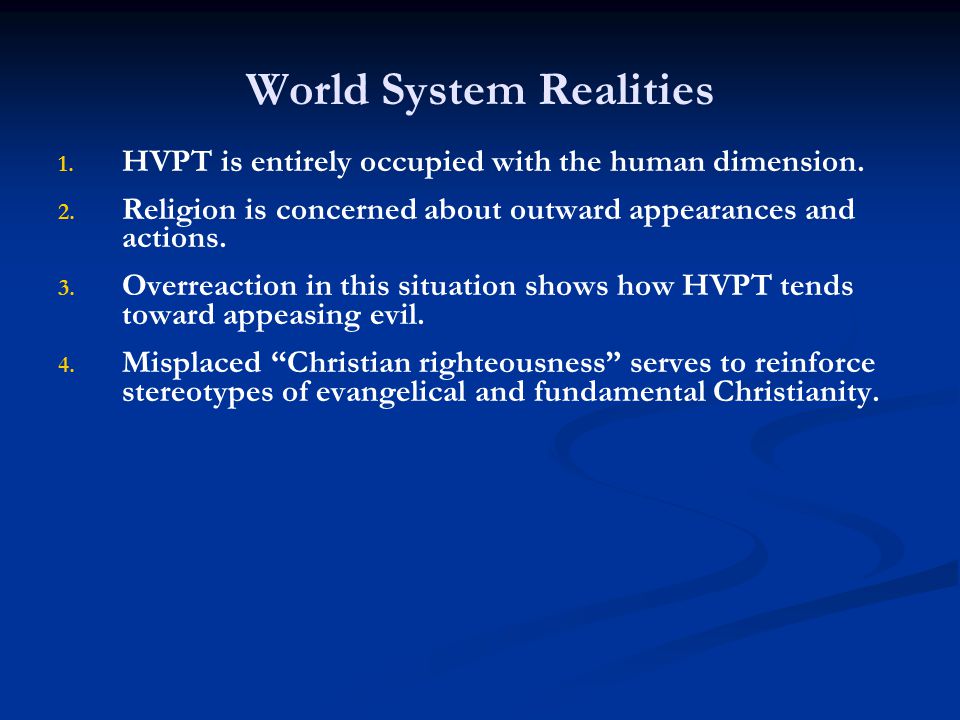 World System Realities

1. HVPT is entirely occupied with the human dimension.
2. Religion is concerned about outward appearances and actions.
3. Overreaction in this situation shows how HVPT tends toward appeasing evil.
4. Misplaced “Christian righteousness” serves to reinforce stereotypes of evangelical and fundamental Christianity.